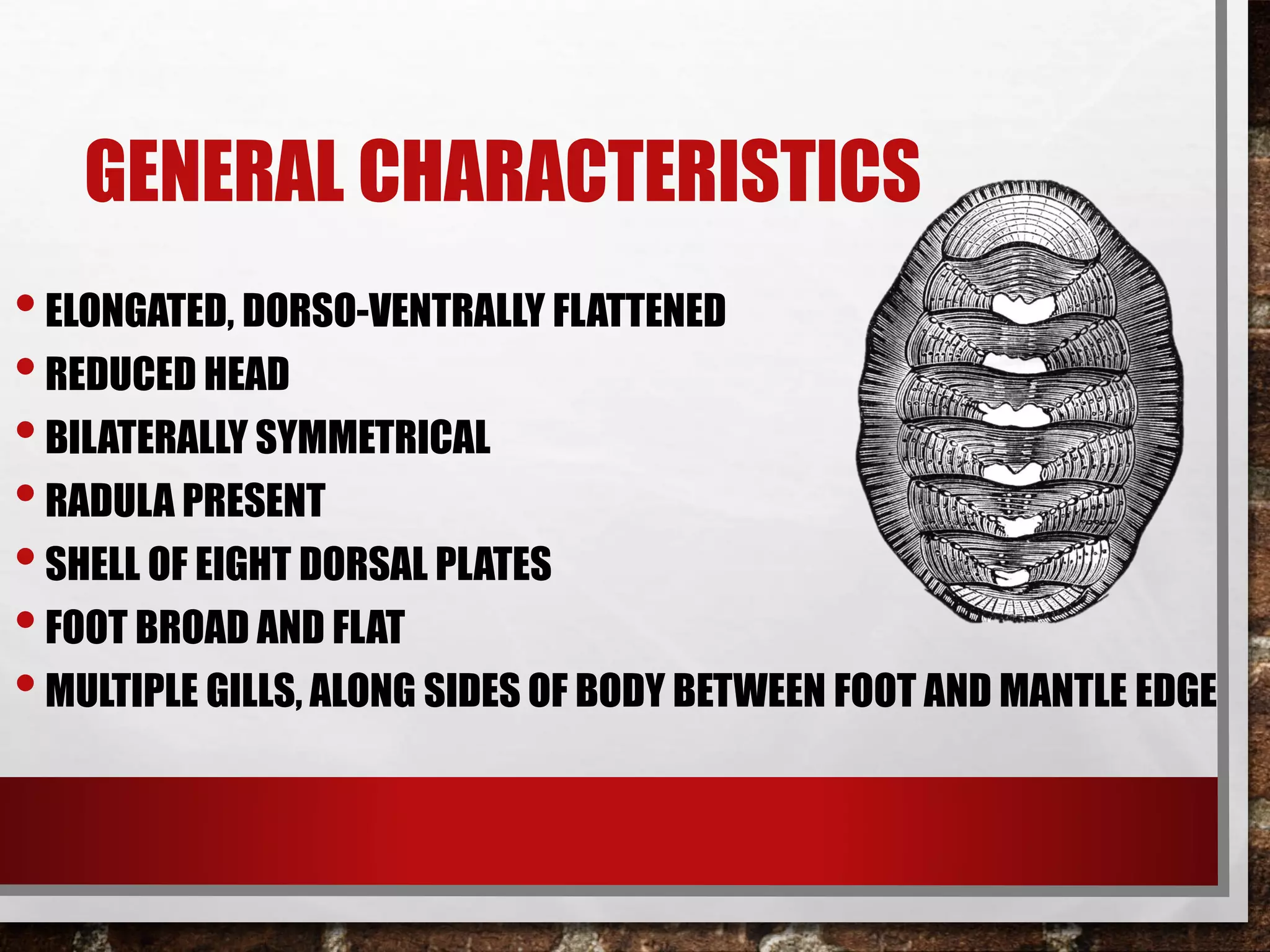 GENERAL CHARACTERISTICS

• ELONGATED, DORSO-VENTRALLY FLATTENED
• REDUCED HEAD
• BILATERALLY SYMMETRICAL
• RADULA PRESENT
• SHELL OF EIGHT DORSAL PLATES
• FOOT BROAD AND FLAT
• MULTIPLE GILLS, ALONG SIDES OF BODY BETWEEN FOOT AND MANTLE EDGE